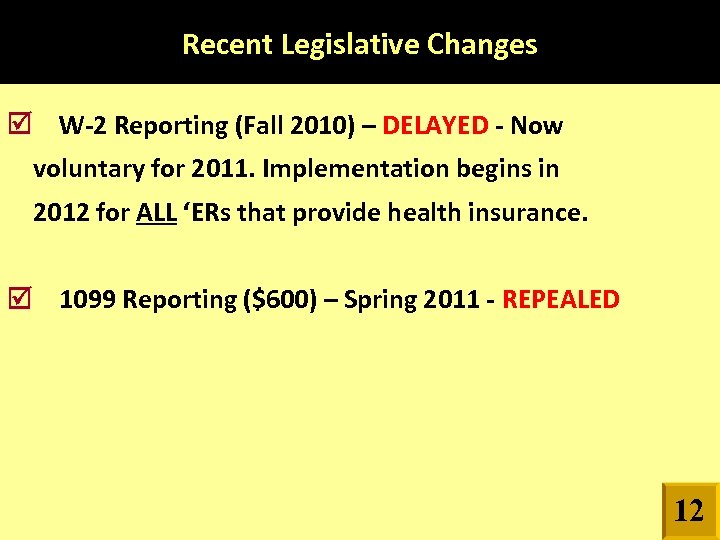 Recent Legislative Changes

☑ W-2 Reporting (Fall 2010) – DELAYED - Now voluntary for 2011. Implementation begins in 2012 for ALL ‘ERs that provide health insurance.

☑ 1099 Reporting ($600) – Spring 2011 - REPEALED

12